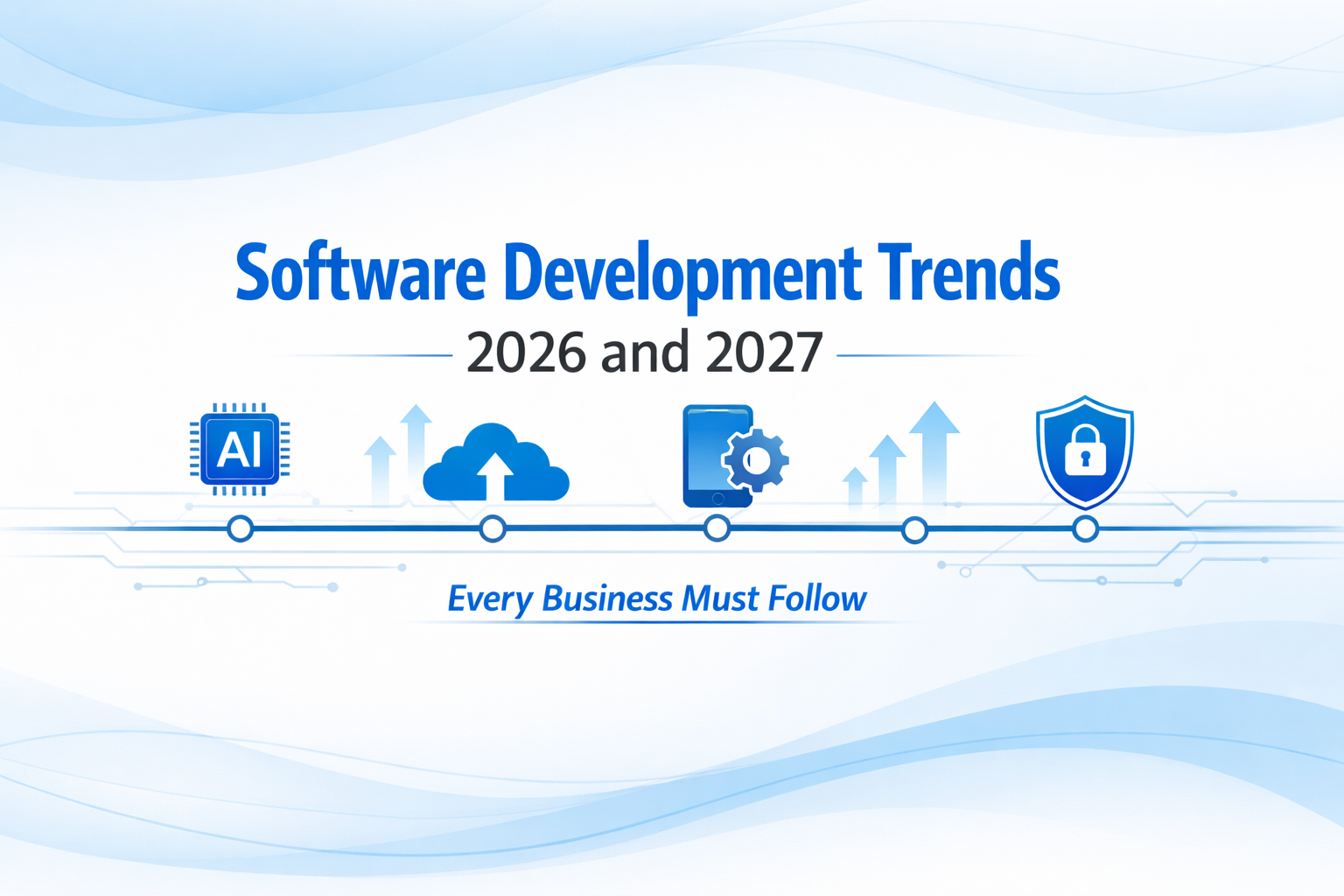 Software Development Trends

2026 and 2027

AI

Every Business Must Follow